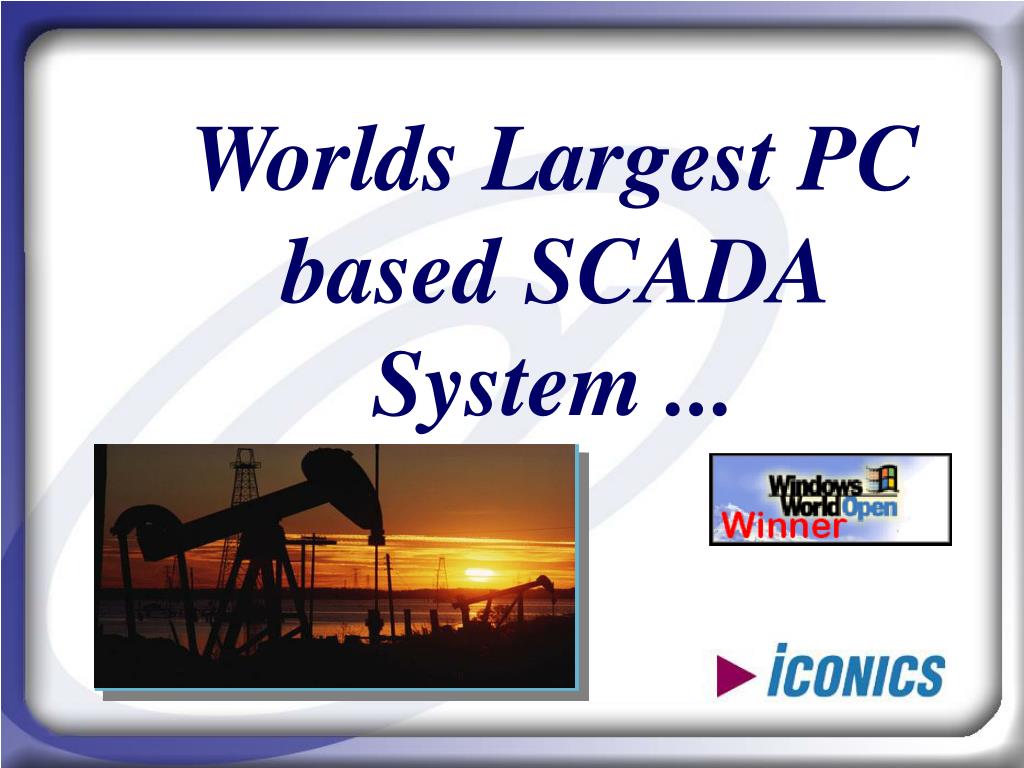 Worlds Largest PC based SCADA System ...

Windows World Open
Winner

ICONICS